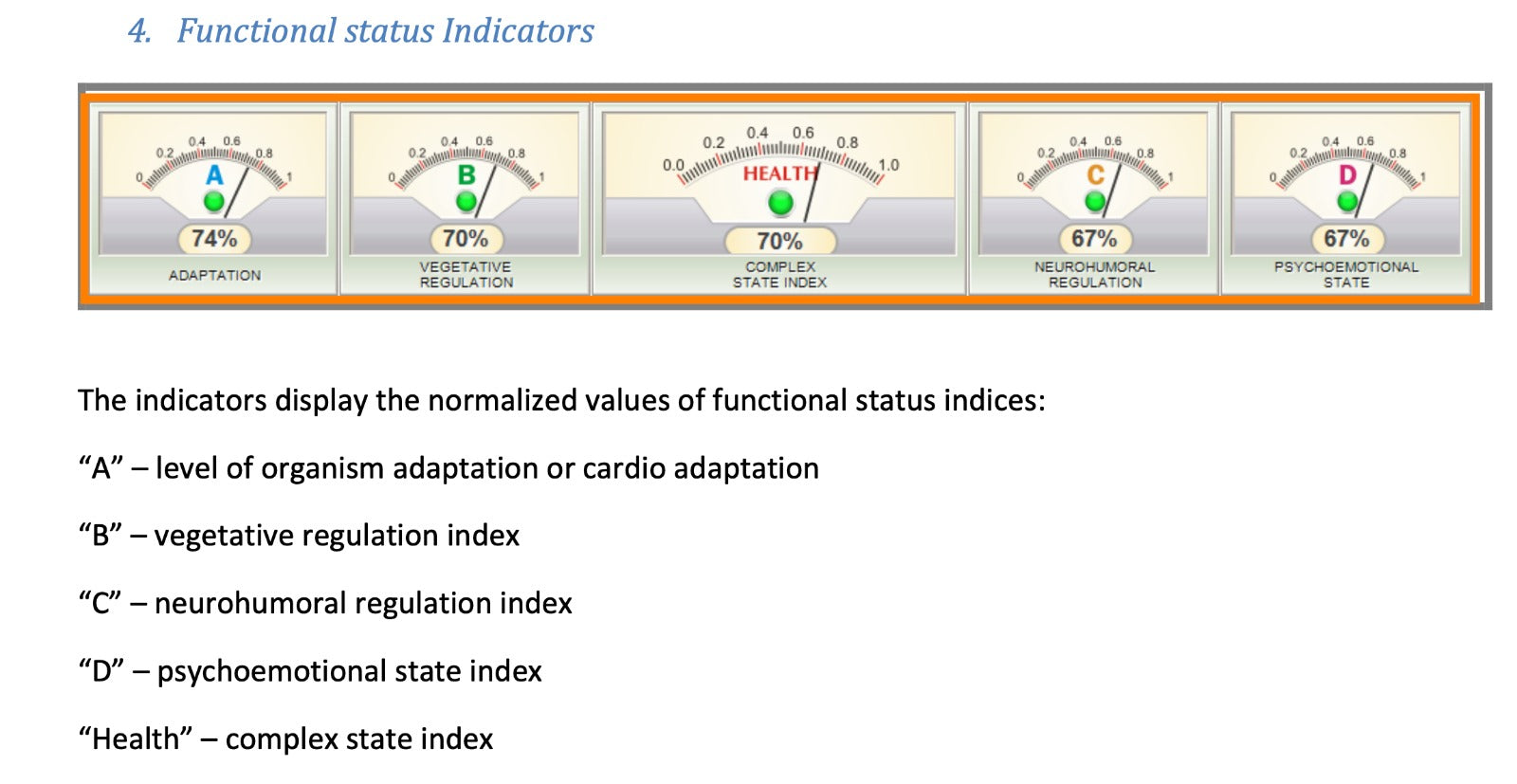 4. Functional status Indicators

0 0.2 0.4 0.6 0.8 1
A
74%
ADAPTATION

0 0.2 0.4 0.6 0.8 1
B
70%
VEGETATIVE REGULATION

0.0 0.2 0.4 0.6 0.8 1.0
HEALTH
70%
COMPLEX STATE INDEX

0 0.2 0.4 0.6 0.8 1
C
67%
NEUROHUMORAL REGULATION

0 0.2 0.4 0.6 0.8 1
D
67%
PSYCHOEMOTIONAL STATE

The indicators display the normalized values of functional status indices:

“A” – level of organism adaptation or cardio adaptation

“B” – vegetative regulation index

“C” – neurohumoral regulation index

“D” – psychoemotional state index

“Health” – complex state index